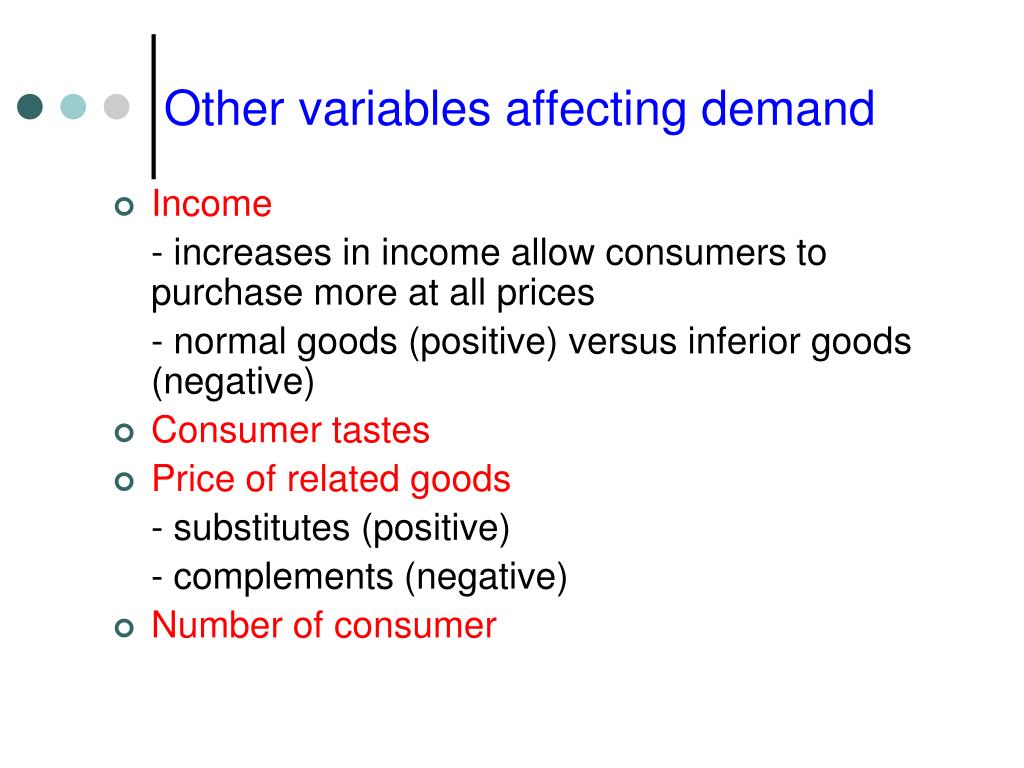 Other variables affecting demand

Income

- increases in income allow consumers to purchase more at all prices

- normal goods (positive) versus inferior goods (negative)

Consumer tastes

Price of related goods

- substitutes (positive)

- complements (negative)

Number of consumer